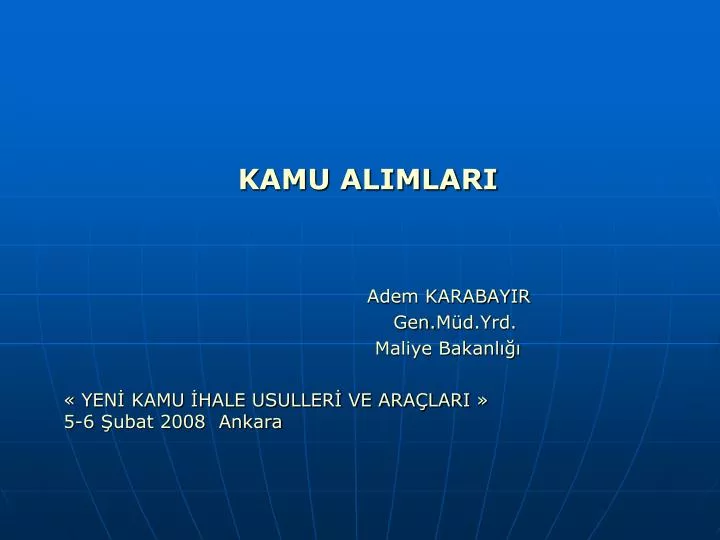 KAMU ALIMLARI

Adem KARABAYIR
Gen.Müd.Yrd.
Maliye Bakanlığı

« YENİ KAMU İHALE USULLERİ VE ARAÇLARI »
5-6 Şubat 2008 Ankara